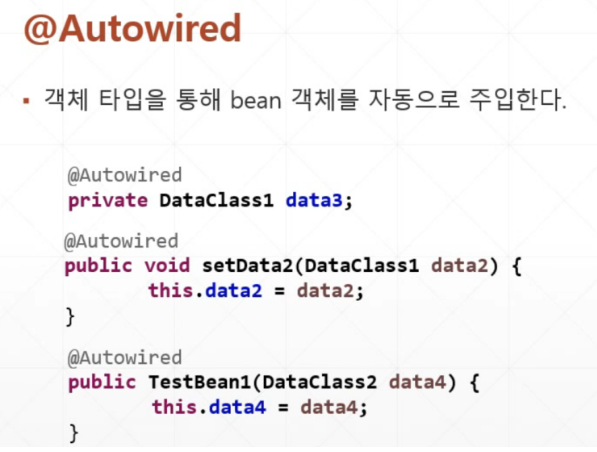 @Autowired

▪ 객체 타입을 통해 bean 객체를 자동으로 주입한다.

@Autowired
private DataClass1 data3;

@Autowired
public void setData2(DataClass1 data2) {
        this.data2 = data2;
}

@Autowired
public TestBean1(DataClass2 data4) {
        this.data4 = data4;
}